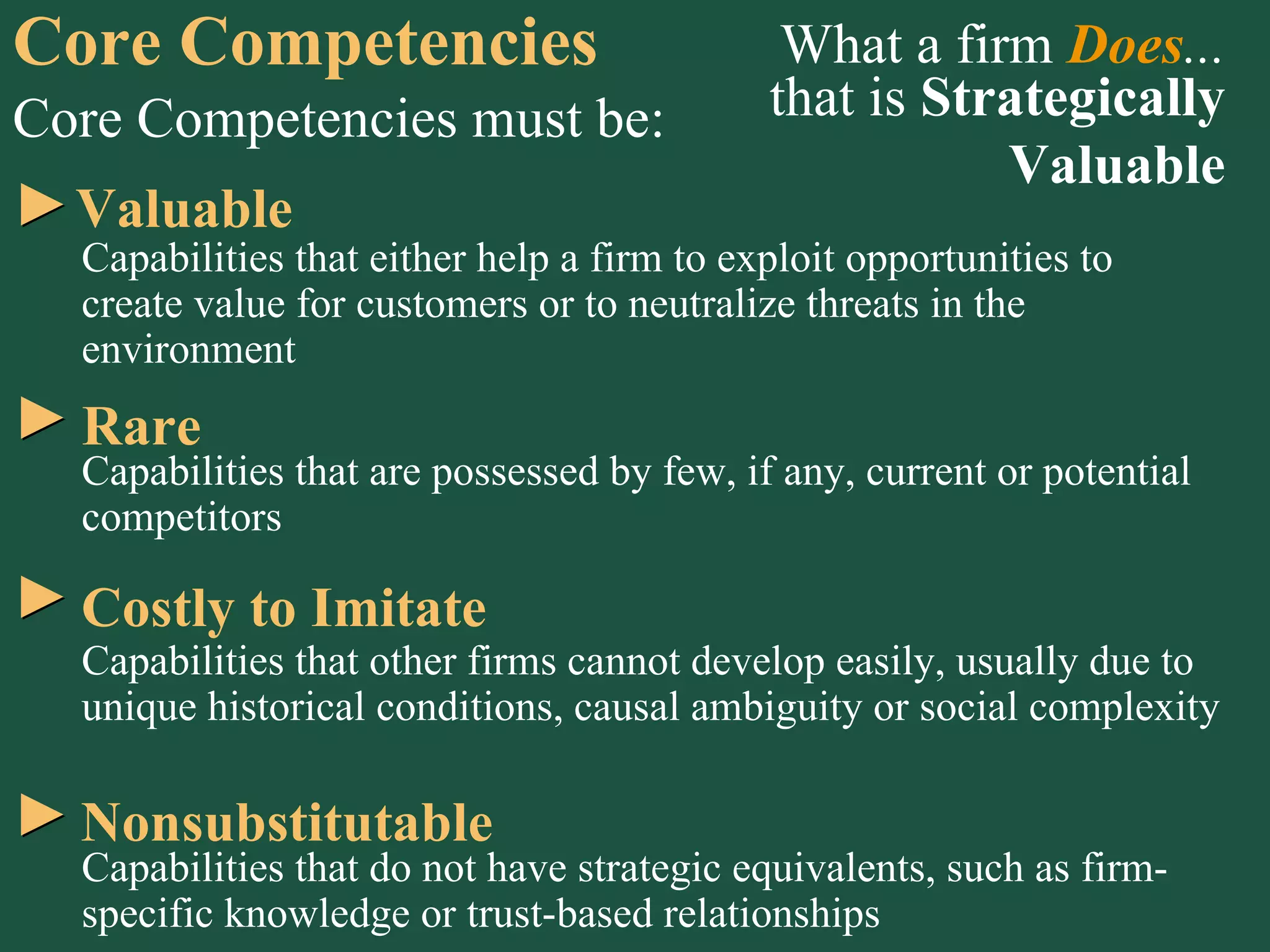 Core Competencies

What a firm Does... that is Strategically Valuable

Core Competencies must be:

Valuable
Capabilities that either help a firm to exploit opportunities to create value for customers or to neutralize threats in the environment

Rare
Capabilities that are possessed by few, if any, current or potential competitors

Costly to Imitate
Capabilities that other firms cannot develop easily, usually due to unique historical conditions, causal ambiguity or social complexity

Nonsubstitutable
Capabilities that do not have strategic equivalents, such as firm-specific knowledge or trust-based relationships